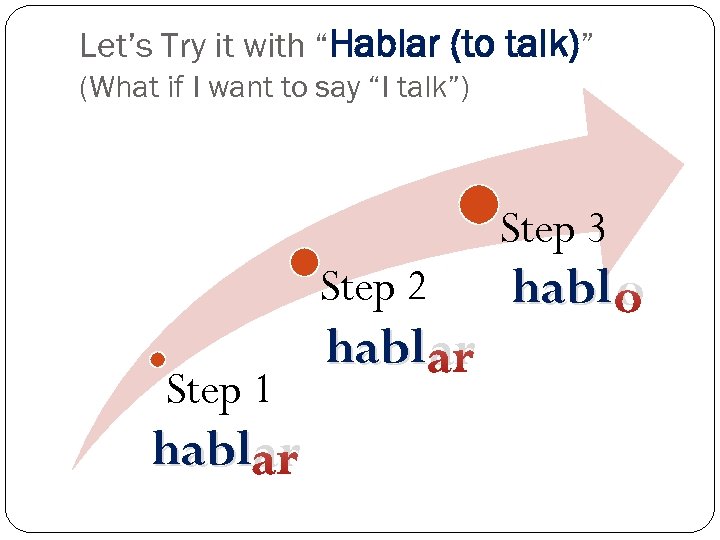 Let's Try it with "Hablar (to talk)"
(What if I want to say "I talk")

Step 1
hablar

Step 2
hablar

Step 3
hablo